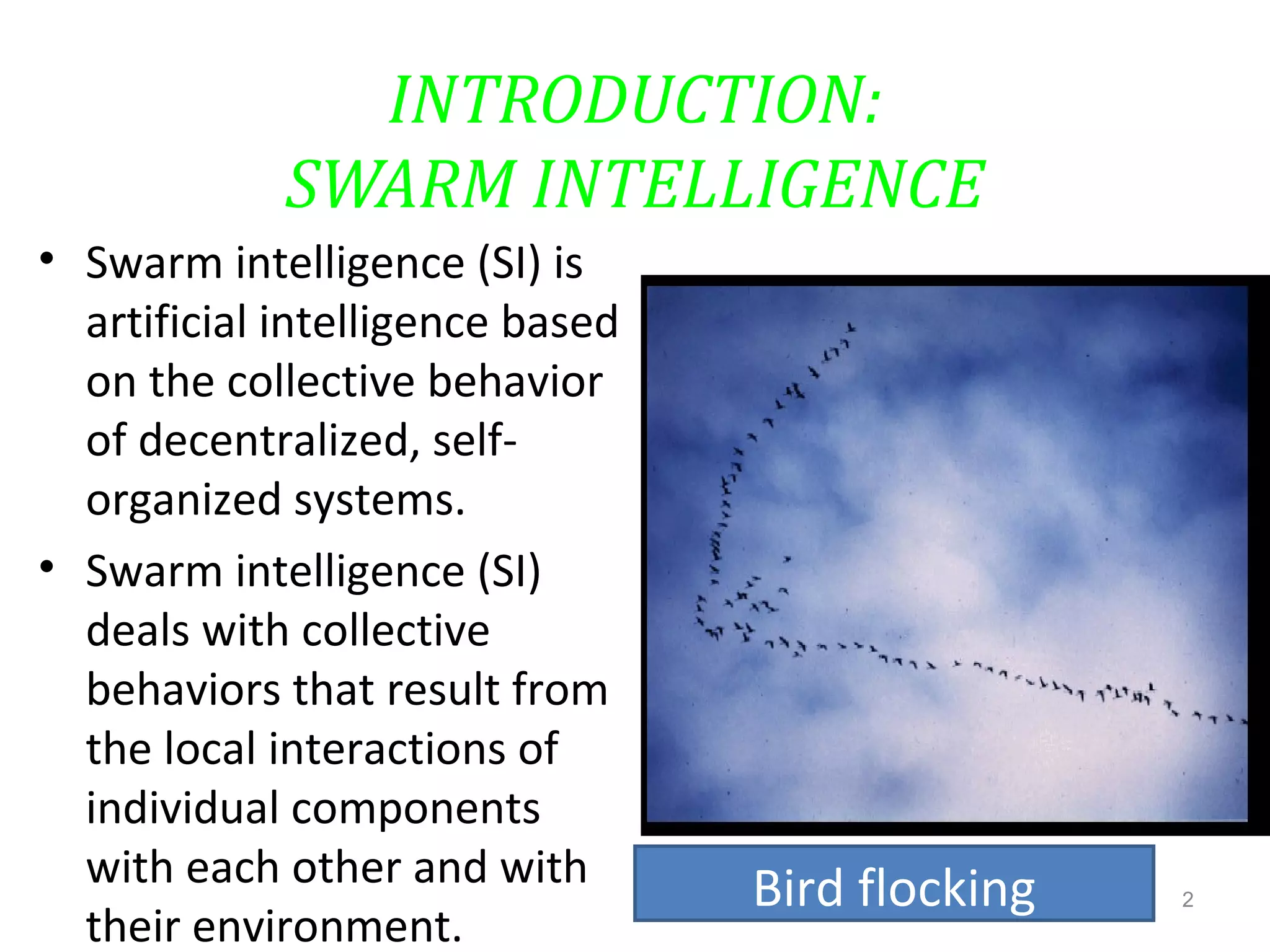 INTRODUCTION:
SWARM INTELLIGENCE

• Swarm intelligence (SI) is artificial intelligence based on the collective behavior of decentralized, self-organized systems.

• Swarm intelligence (SI) deals with collective behaviors that result from the local interactions of individual components with each other and with their environment.

Bird flocking

2